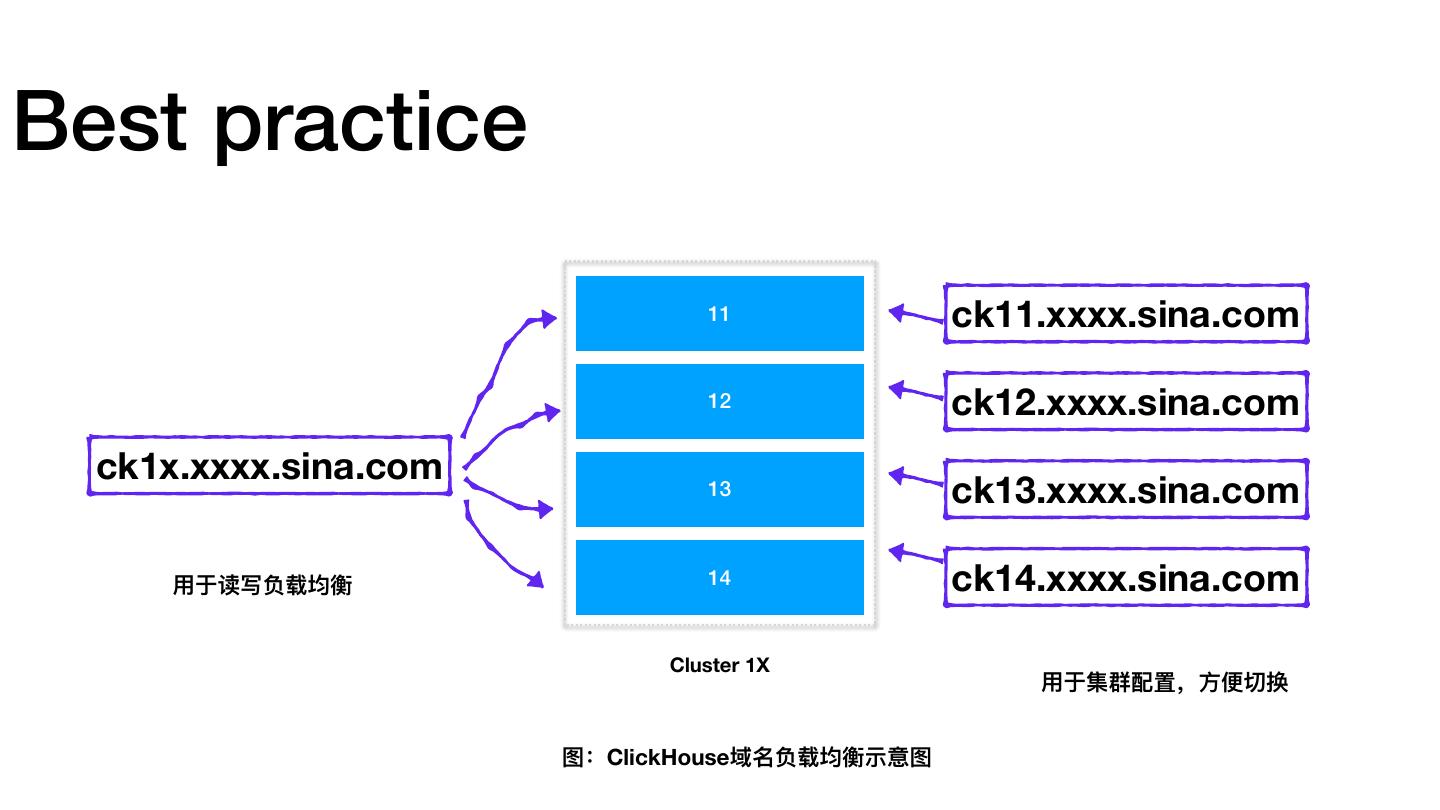 Best practice

ck1x.xxxx.sina.com

用于读写负载均衡

11

12

13

14

Cluster 1X

ck11.xxxx.sina.com

ck12.xxxx.sina.com

ck13.xxxx.sina.com

ck14.xxxx.sina.com

用于集群配置，方便切换

图：ClickHouse域名负载均衡示意图